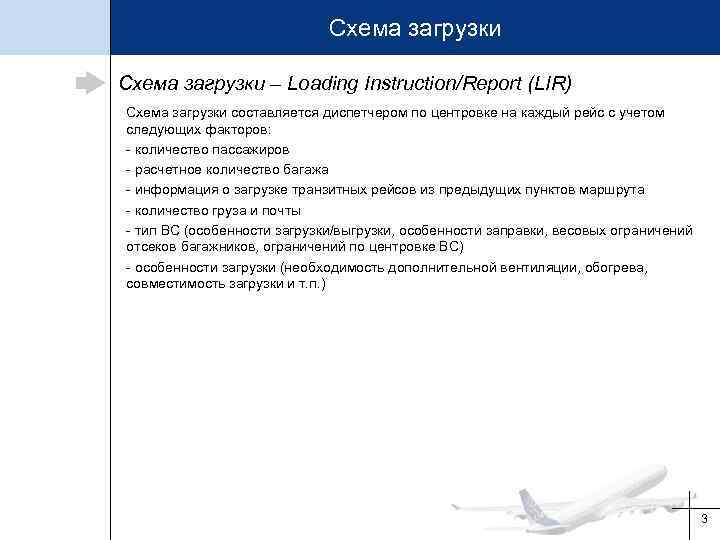 Схема загрузки

Схема загрузки – Loading Instruction/Report (LIR)

Схема загрузки составляется диспетчером по центровке на каждый рейс с учетом следующих факторов:

- количество пассажиров

- расчетное количество багажа

- информация о загрузке транзитных рейсов из предыдущих пунктов маршрута

- количество груза и почты

- тип ВС (особенности загрузки/выгрузки, особенности заправки, весовых ограничений отсеков багажников, ограничений по центровке ВС)

- особенности загрузки (необходимость дополнительной вентиляции, обогрева, совместимость загрузки и т.п.)

3